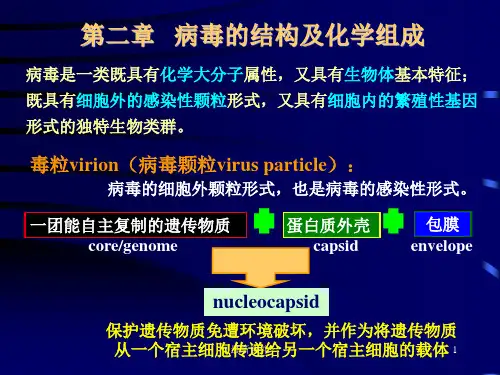 第二章　病毒的结构及化学组成

病毒是一类既具有化学大分子属性，又具有生物体基本特征；既具有细胞外的感染性颗粒形式，又具有细胞内的繁殖性基因形式的独特生物类群。

毒粒virion（病毒颗粒virus particle）：

病毒的细胞外颗粒形式，也是病毒的感染性形式。

一团能自主复制的遗传物质
core/genome

蛋白质外壳
capsid

包膜
envelope

nucleocapsid

保护遗传物质免遭环境破坏，并作为将遗传物质从一个宿主细胞传递给另一个宿主细胞的载体

1